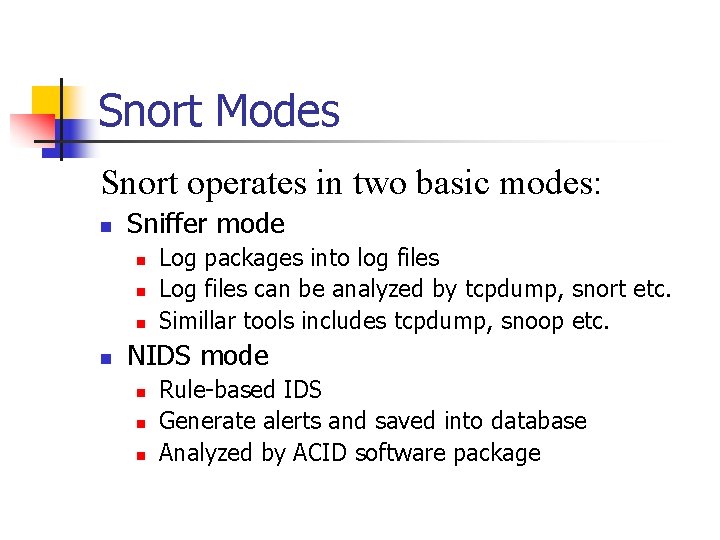 Snort Modes

Snort operates in two basic modes:

- Sniffer mode
  - Log packages into log files
  - Log files can be analyzed by tcpdump, snort etc.
  - Simillar tools includes tcpdump, snoop etc.
- NIDS mode
  - Rule-based IDS
  - Generate alerts and saved into database
  - Analyzed by ACID software package